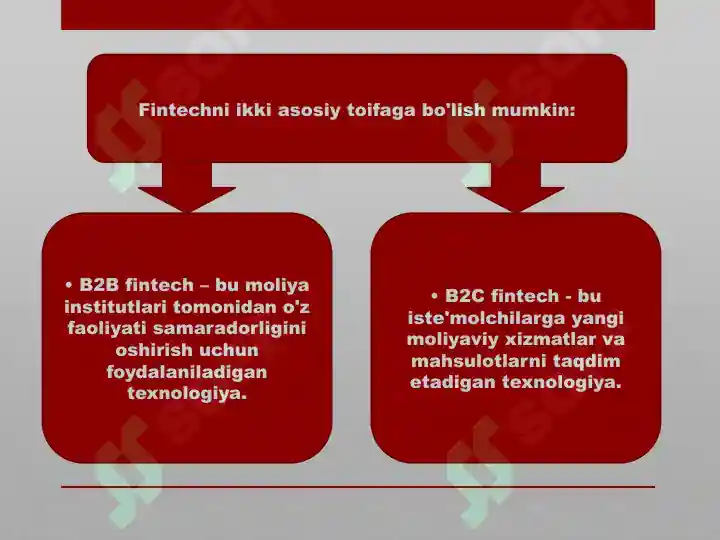 Fintechni ikki asosiy toifaga bo'lish mumkin:

• B2B fintech – bu moliya institutlari tomonidan o'z faoliyati samaradorligini oshirish uchun foydalaniladigan texnologiya.

• B2C fintech - bu iste'molchilarga yangi moliyaviy xizmatlar va mahsulotlarni taqdim etadigan texnologiya.